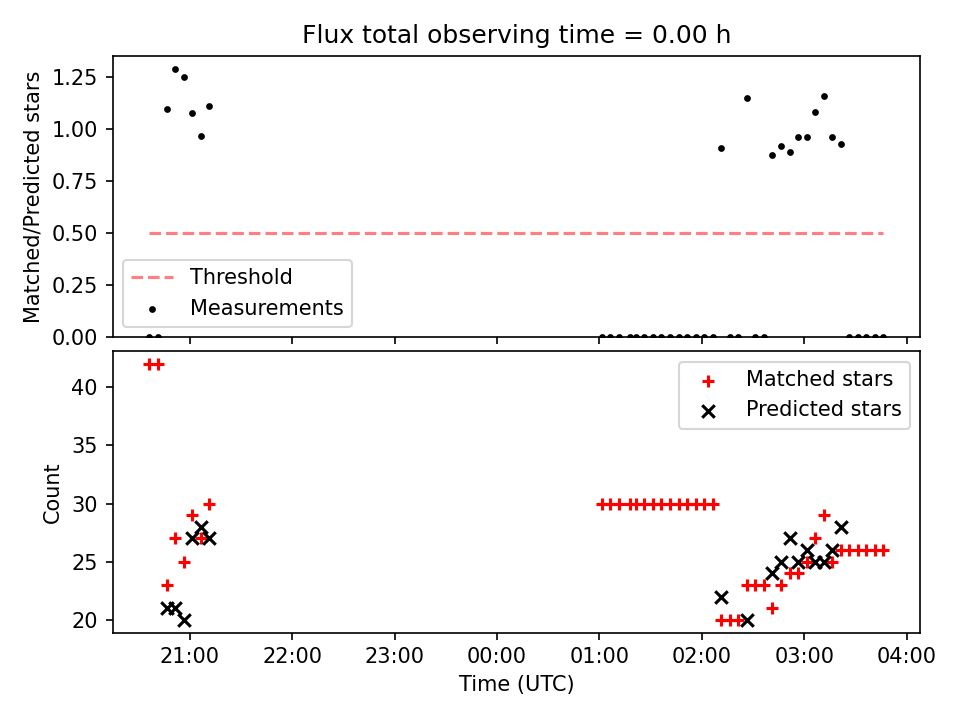 Flux total observing time = 0.00 h

Matched/Predicted stars

1.25
1.00
0.75
0.50
0.25
0.00

Threshold
Measurements

Count

40
35
30
25
20

Matched stars
Predicted stars

21:00 22:00 23:00 00:00 01:00 02:00 03:00 04:00

Time (UTC)